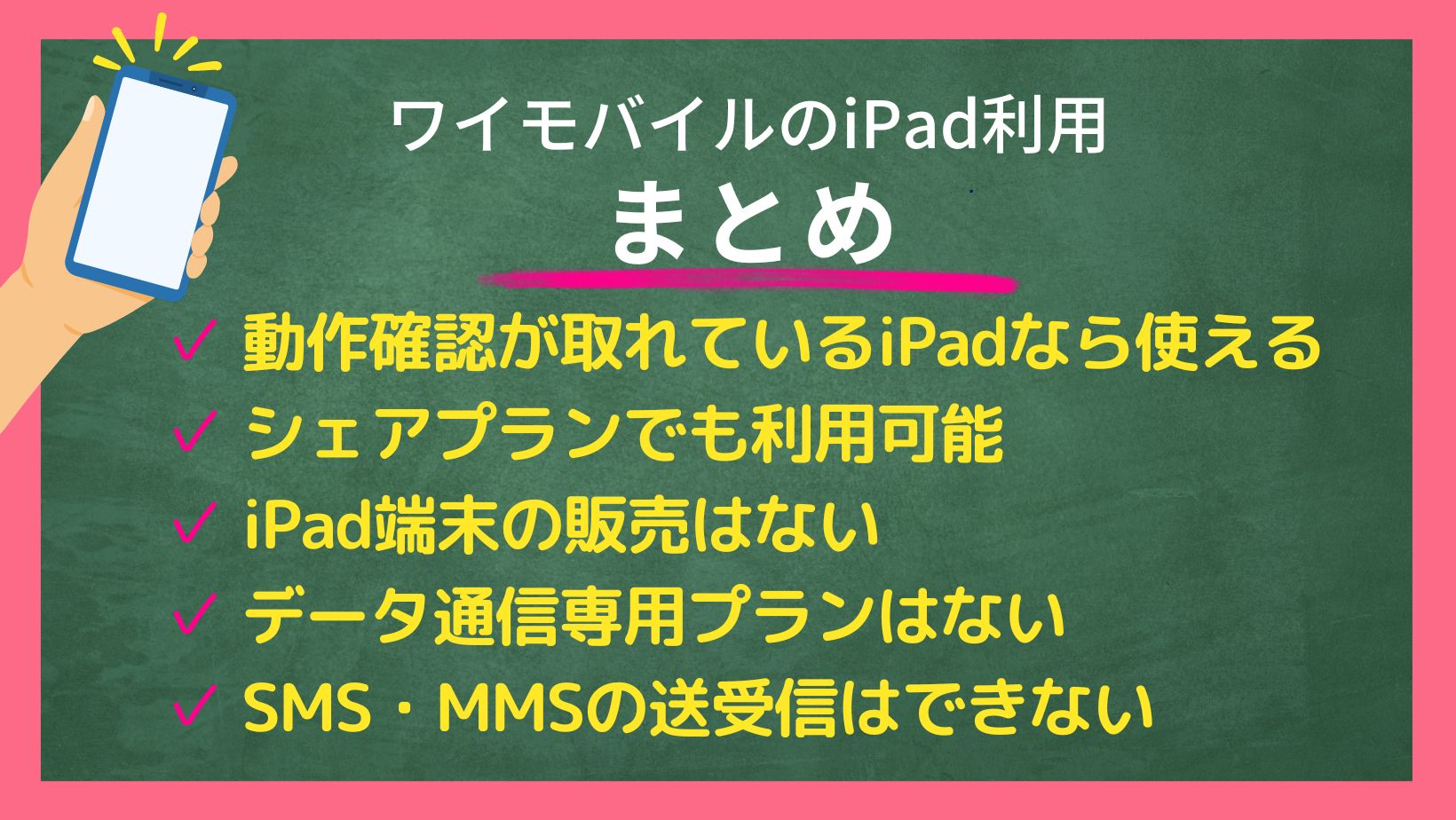 ワイモバイルのiPad利用

まとめ

✓ 動作確認が取れているiPadなら使える
✓ シェアプランでも利用可能
✓ iPad端末の販売はない
✓ データ通信専用プランはない
✓ SMS・MMSの送受信はできない